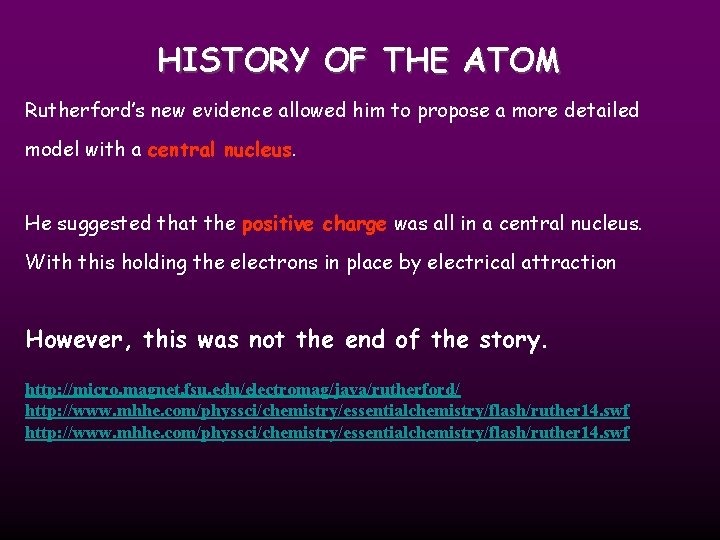 HISTORY OF THE ATOM

Rutherford's new evidence allowed him to propose a more detailed model with a central nucleus.

He suggested that the positive charge was all in a central nucleus. With this holding the electrons in place by electrical attraction

However, this was not the end of the story.

http://micro.magnet.fsu.edu/electromag/java/rutherford/
http://www.mhhe.com/physsci/chemistry/essentialchemistry/flash/ruther14.swf
http://www.mhhe.com/physsci/chemistry/essentialchemistry/flash/ruther14.swf